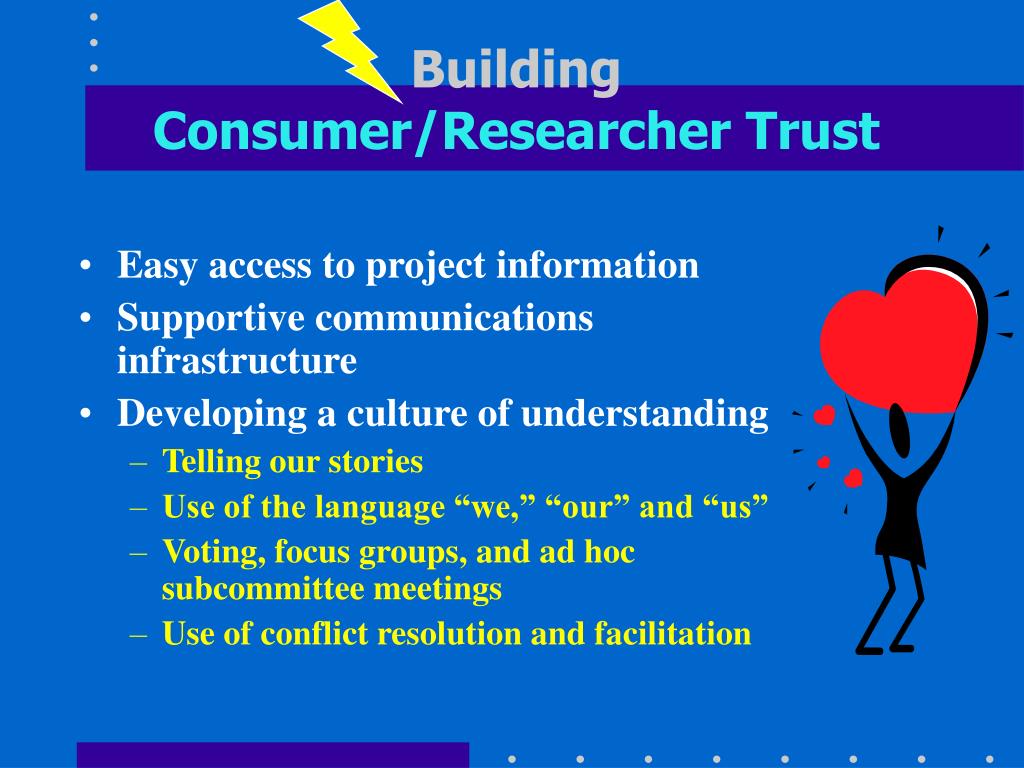 Building
Consumer/Researcher Trust

• Easy access to project information
• Supportive communications infrastructure
• Developing a culture of understanding
– Telling our stories
– Use of the language “we,” “our” and “us”
– Voting, focus groups, and ad hoc subcommittee meetings
– Use of conflict resolution and facilitation